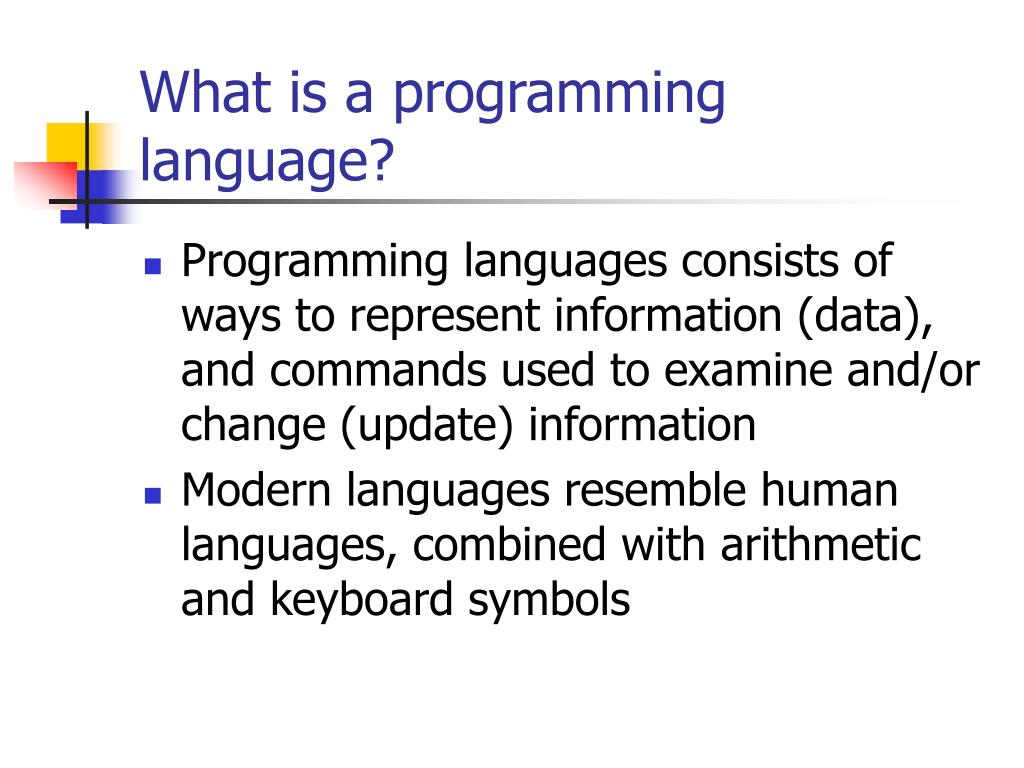 What is a programming language?

- Programming languages consists of ways to represent information (data), and commands used to examine and/or change (update) information
- Modern languages resemble human languages, combined with arithmetic and keyboard symbols